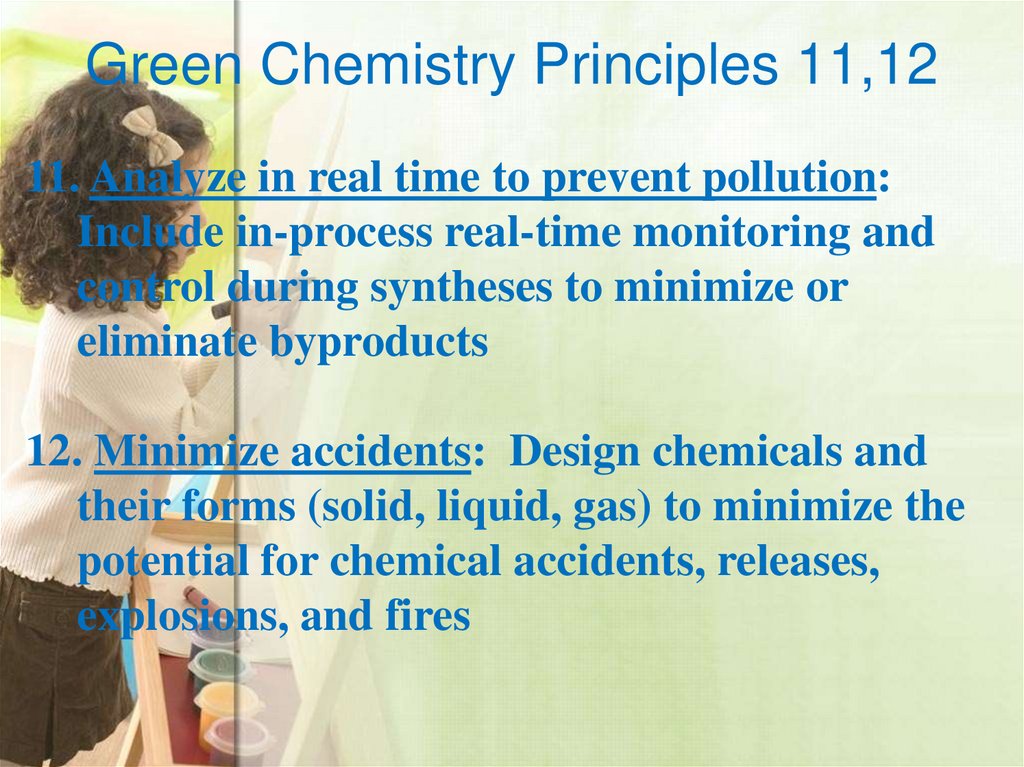 Green Chemistry Principles 11,12

11. Analyze in real time to prevent pollution: Include in-process real-time monitoring and control during syntheses to minimize or eliminate byproducts

12. Minimize accidents: Design chemicals and their forms (solid, liquid, gas) to minimize the potential for chemical accidents, releases, explosions, and fires